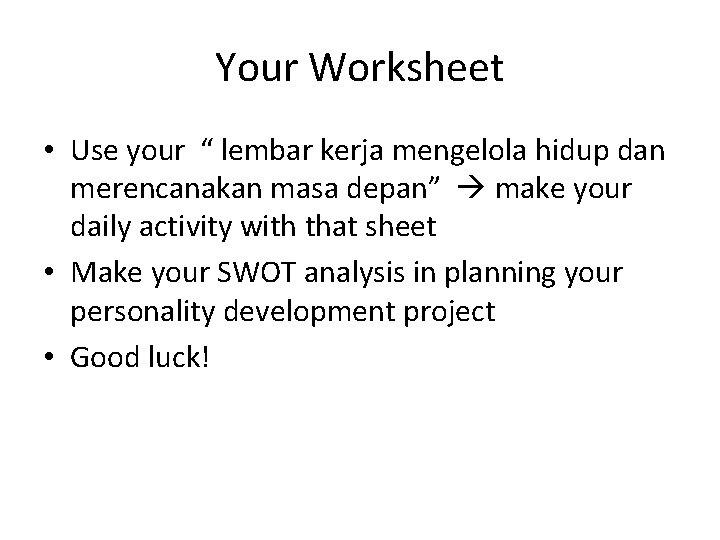 Your Worksheet

• Use your “ lembar kerja mengelola hidup dan merencanakan masa depan” → make your daily activity with that sheet
• Make your SWOT analysis in planning your personality development project
• Good luck!